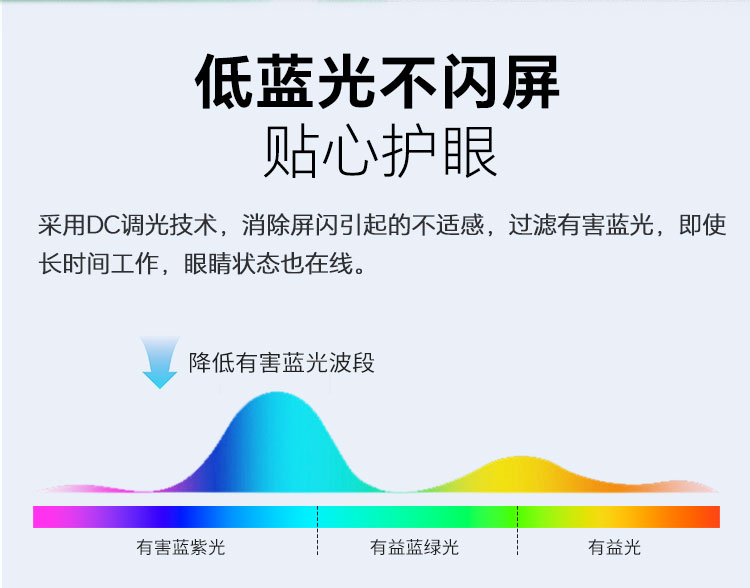 低蓝光不闪屏
贴心护眼

采用DC调光技术，消除屏闪引起的不适感，过滤有害蓝光，即使长时间工作，眼睛状态也在线。

降低有害蓝光波段

有害蓝紫光
有益蓝绿光
有益光